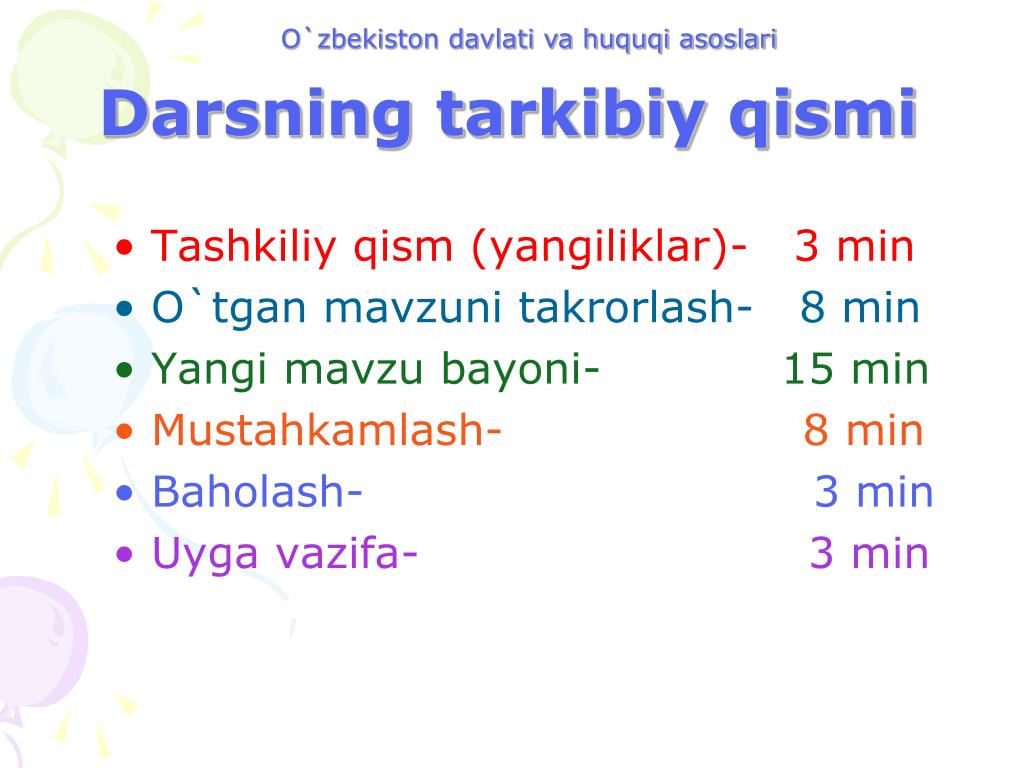 O`zbekiston davlati va huquqi asoslari

Darsning tarkibiy qismi

• Tashkiliy qism (yangiliklar)- 3 min
• O`tgan mavzuni takrorlash- 8 min
• Yangi mavzu bayoni- 15 min
• Mustahkamlash- 8 min
• Baholash- 3 min
• Uyga vazifa- 3 min